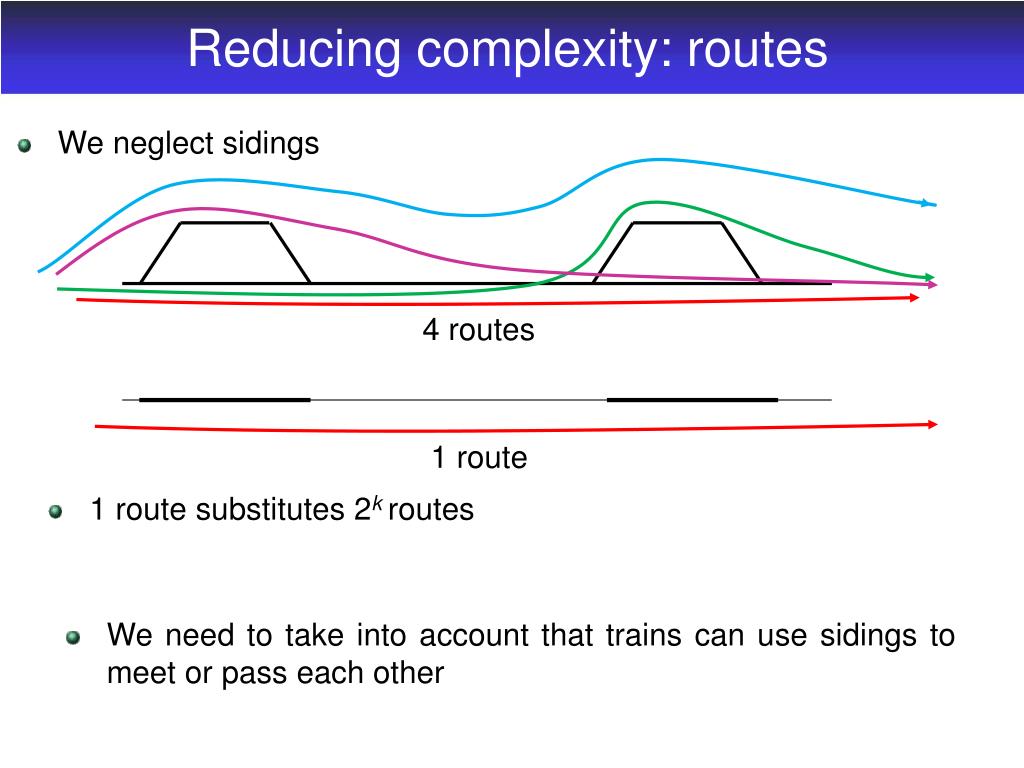 Reducing complexity: routes

We neglect sidings

4 routes

1 route

1 route substitutes $2^k$ routes

We need to take into account that trains can use sidings to meet or pass each other